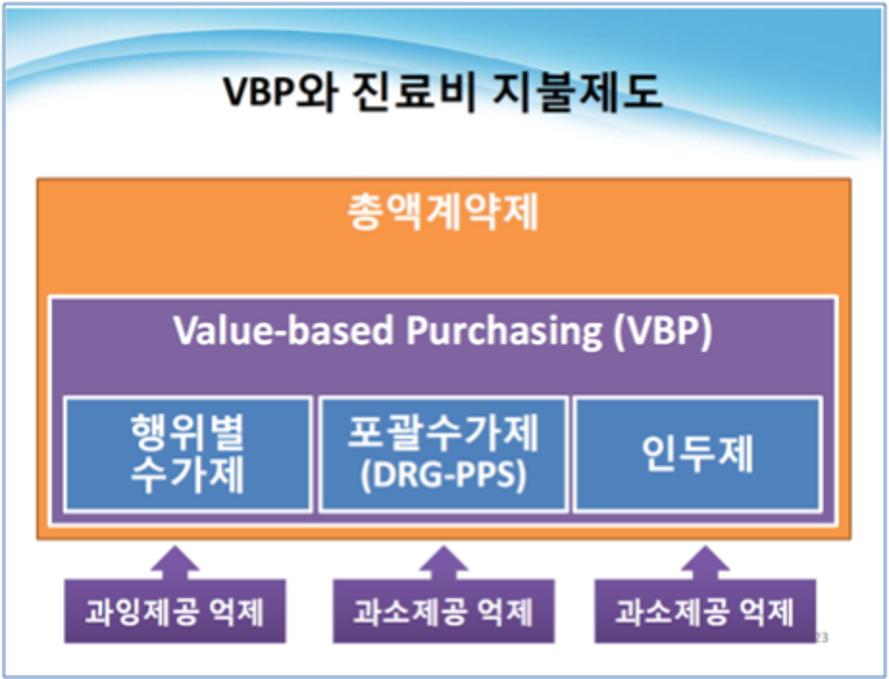 VBP와 진료비 지불제도

총액계약제

Value-based Purchasing (VBP)

행위별 수가제

포괄수가제 (DRG-PPS)

인두제

과잉제공 억제

과소제공 억제

과소제공 억제

23